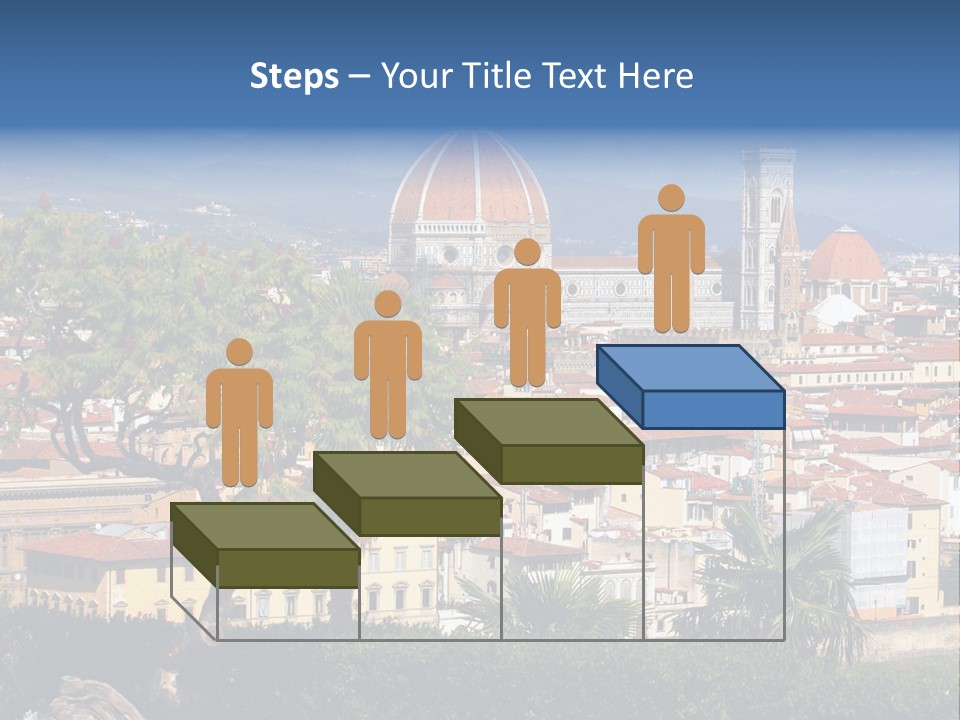 Steps – Your Title Text Here